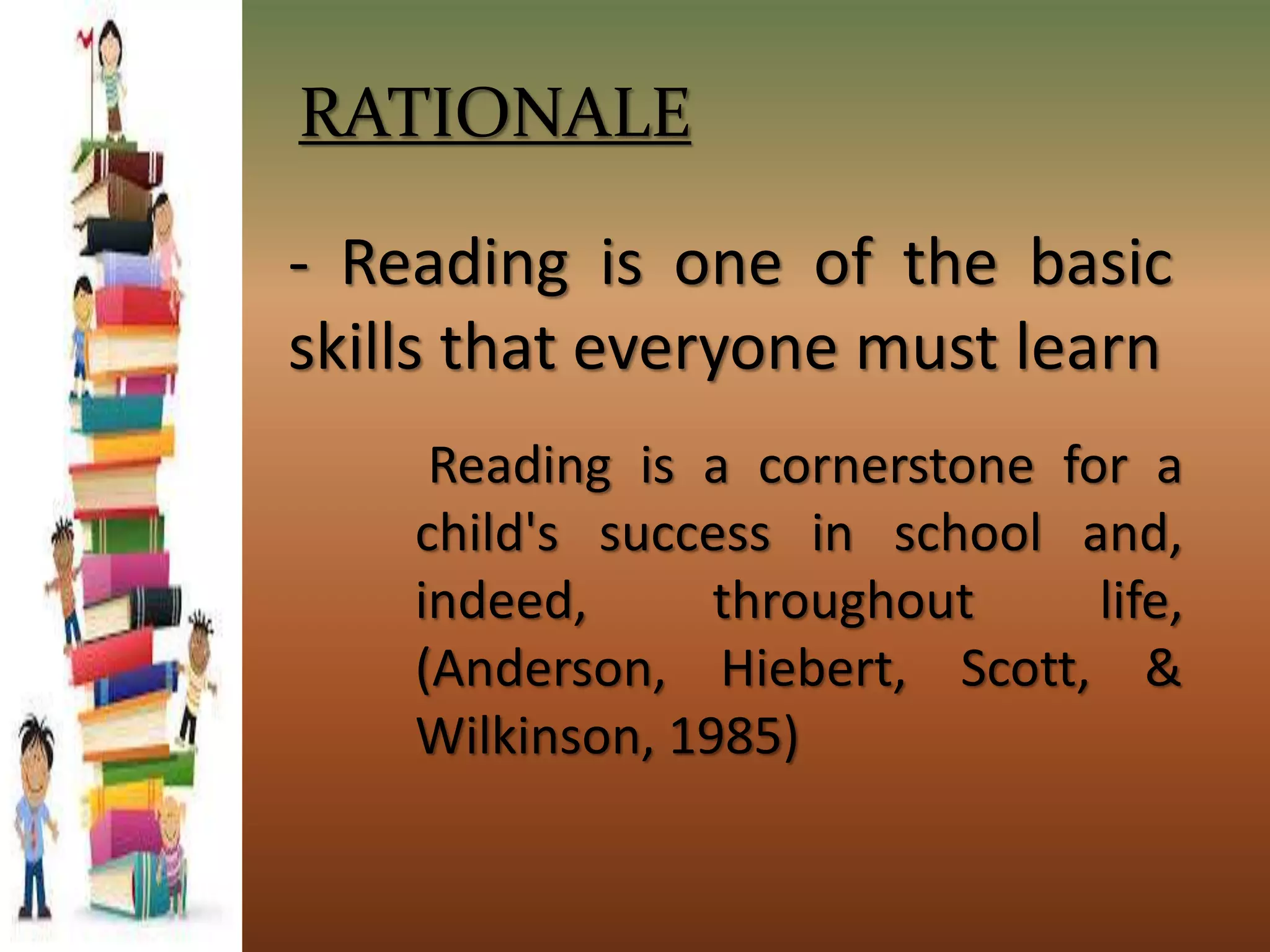 RATIONALE

- Reading is one of the basic skills that everyone must learn

Reading is a cornerstone for a child's success in school and, indeed, throughout life, (Anderson, Hiebert, Scott, & Wilkinson, 1985)